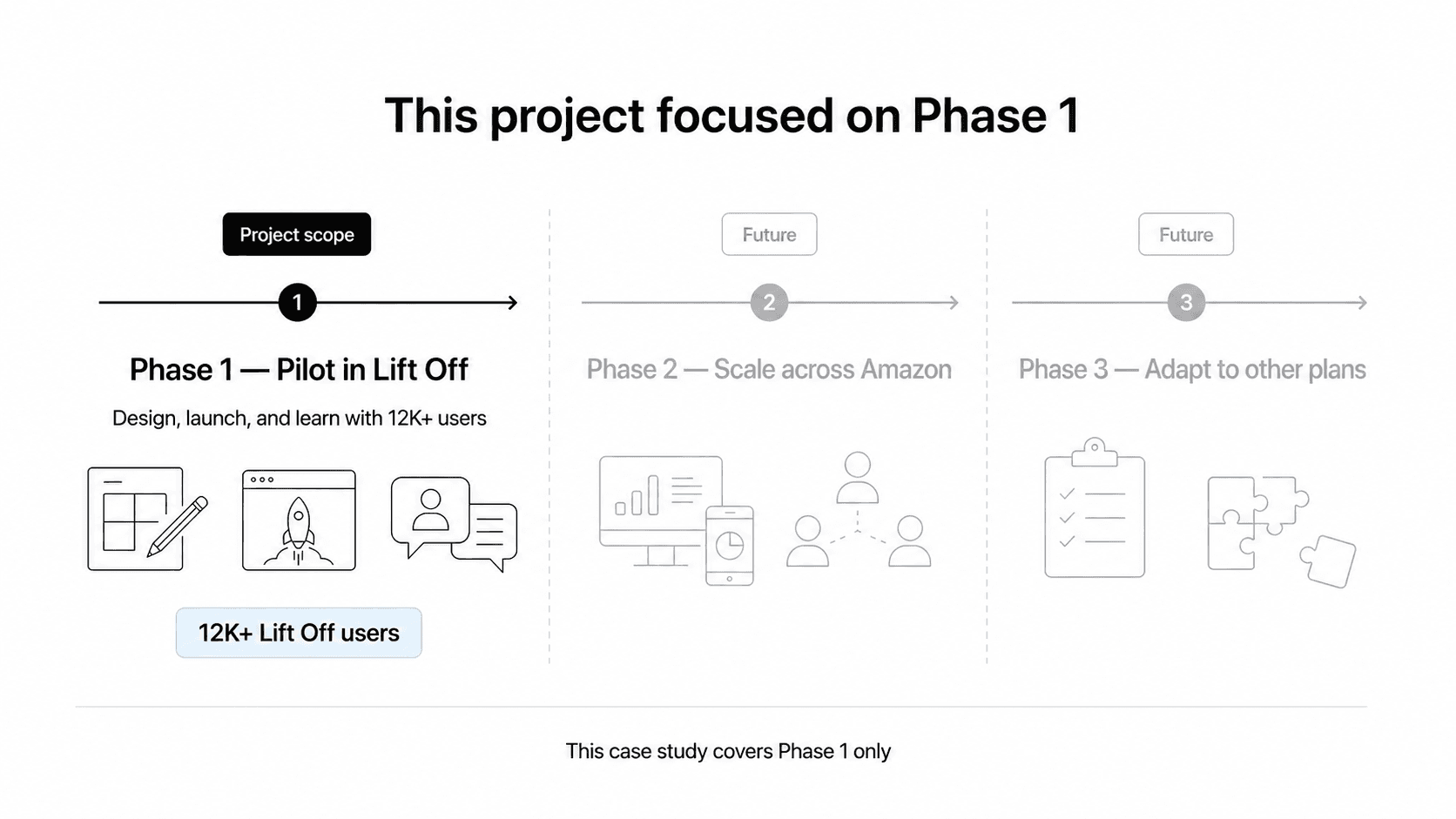 This project focused on Phase 1

Project scope

1

Phase 1 — Pilot in Lift Off

Design, launch, and learn with 12K+ users

12K+ Lift Off users

Future

2

Phase 2 — Scale across Amazon

Future

3

Phase 3 — Adapt to other plans

This case study covers Phase 1 only